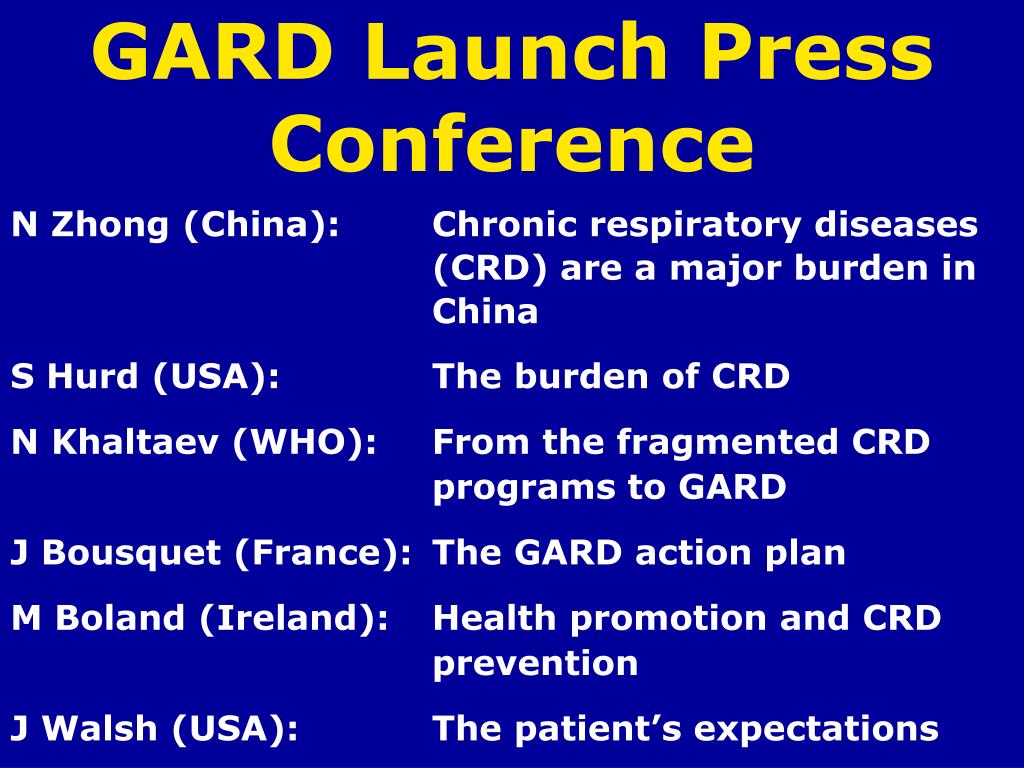 GARD Launch Press Conference

N Zhong (China): Chronic respiratory diseases (CRD) are a major burden in China

S Hurd (USA): The burden of CRD

N Khaltaev (WHO): From the fragmented CRD programs to GARD

J Bousquet (France): The GARD action plan

M Boland (Ireland): Health promotion and CRD prevention

J Walsh (USA): The patient’s expectations